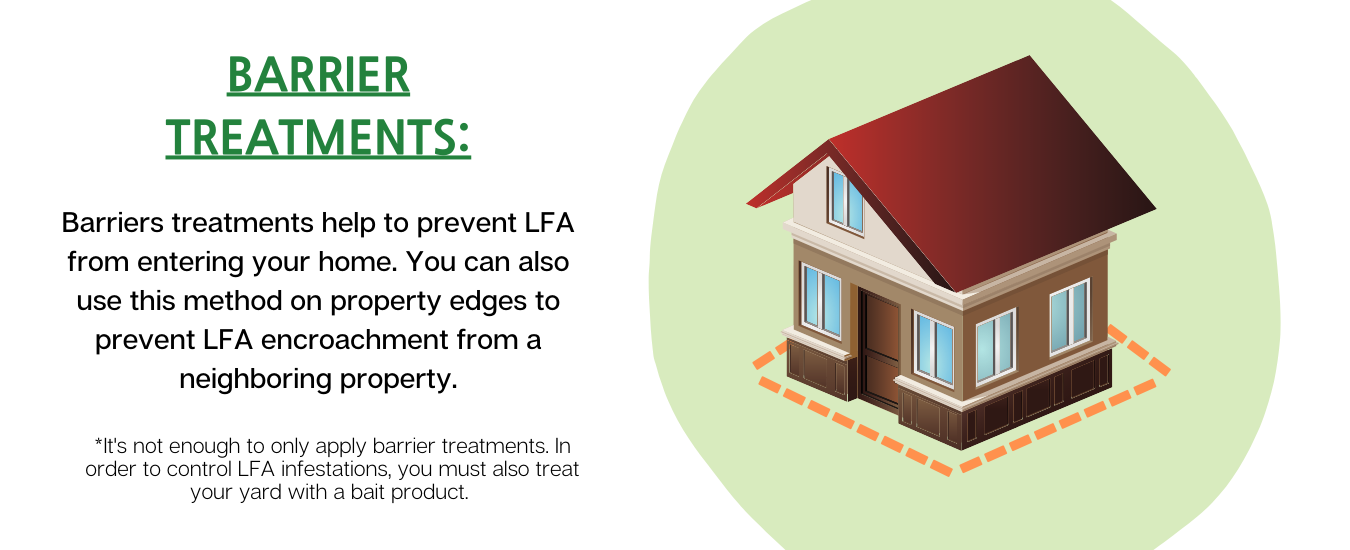 BARRIER TREATMENTS:

Barriers treatments help to prevent LFA from entering your home. You can also use this method on property edges to prevent LFA encroachment from a neighboring property.

*It's not enough to only apply barrier treatments. In order to control LFA infestations, you must also treat your yard with a bait product.